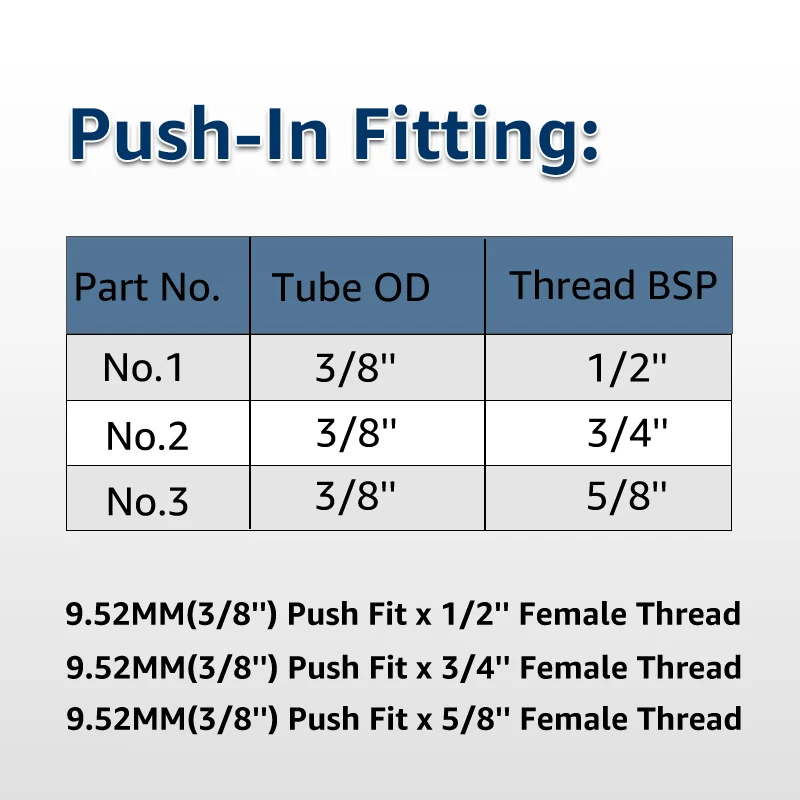 Push-In Fitting:

| Part No. | Tube OD | Thread BSP |
|---|---|---|
| No.1 | 3/8'' | 1/2'' |
| No.2 | 3/8'' | 3/4'' |
| No.3 | 3/8'' | 5/8'' |

9.52MM(3/8'') Push Fit x 1/2'' Female Thread
9.52MM(3/8'') Push Fit x 3/4'' Female Thread
9.52MM(3/8'') Push Fit x 5/8'' Female Thread